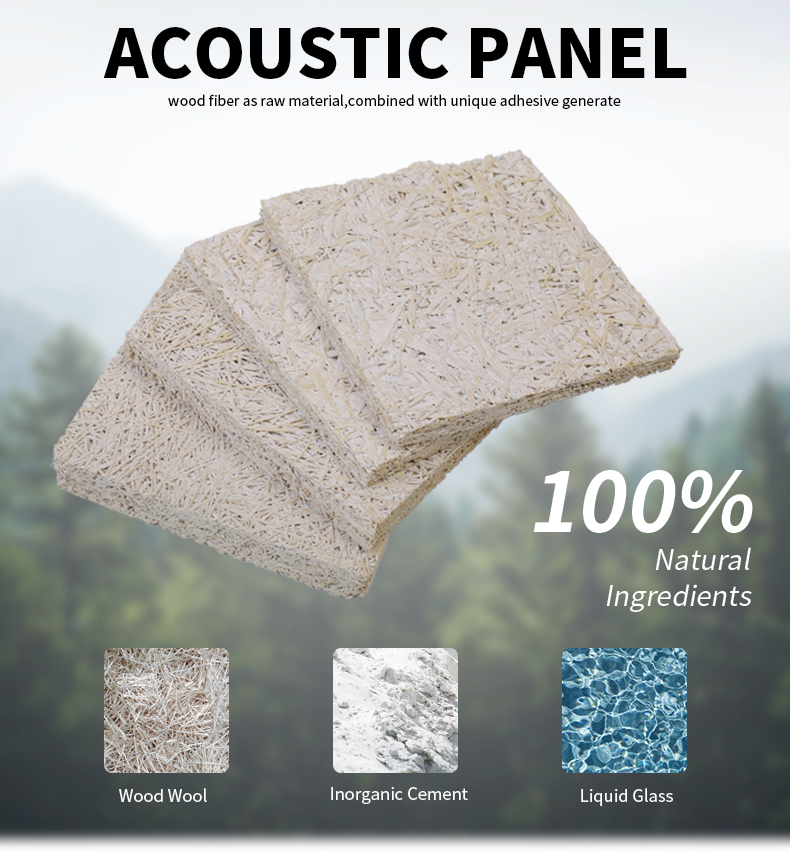 ACOUSTIC PANEL

wood fiber as raw material,combined with unique adhesive generate

100%
Natural
Ingredients

Wood Wool

Inorganic Cement

Liquid Glass